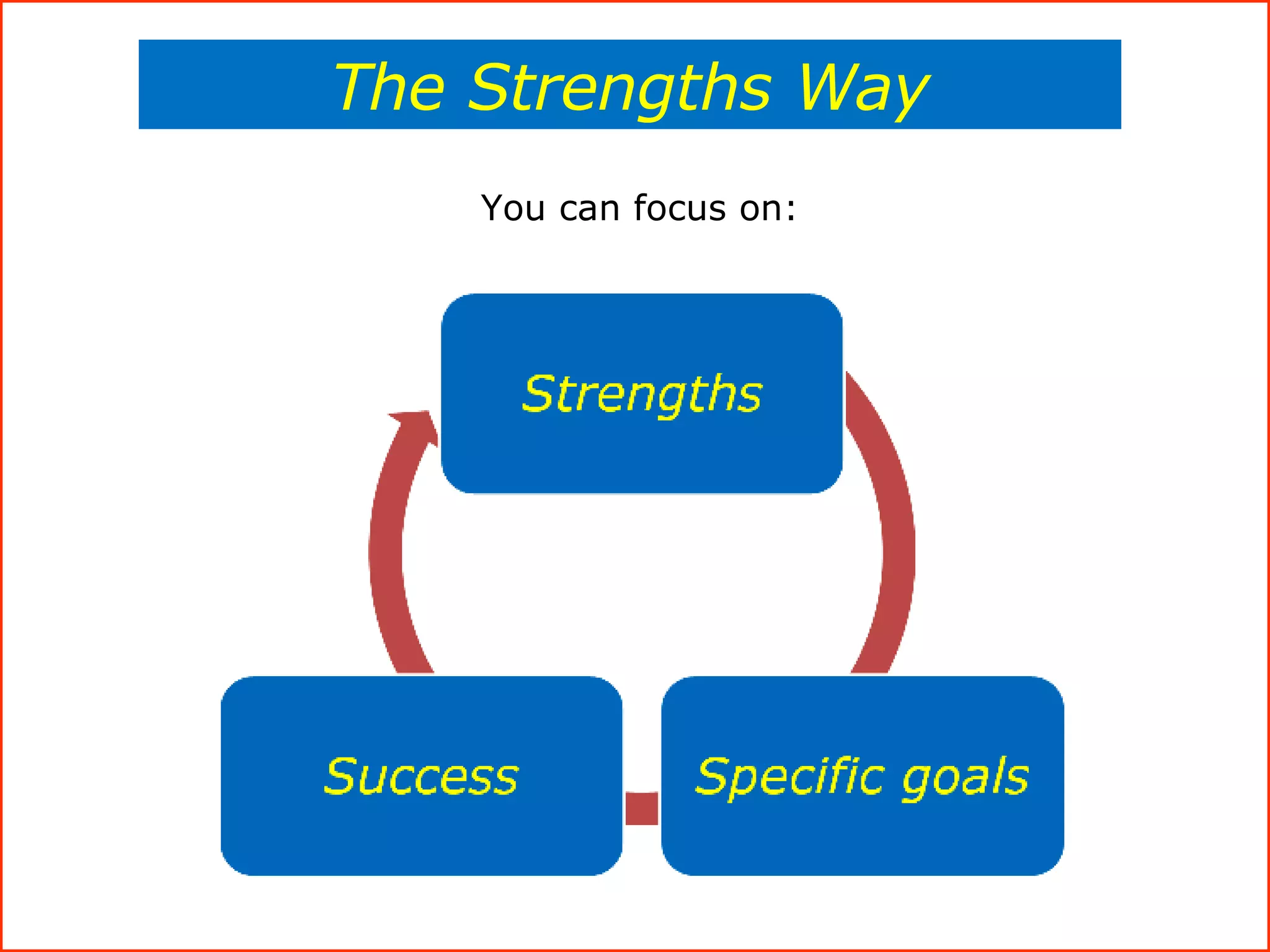 The Strengths Way

You can focus on:

Strengths

Specific goals

Success